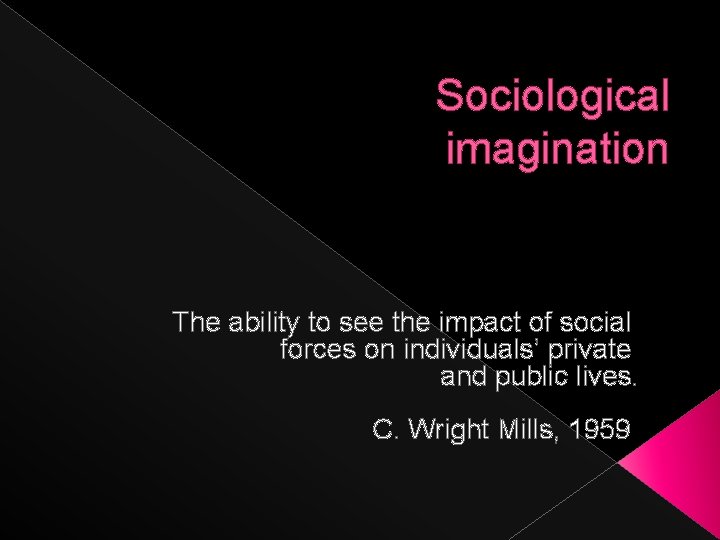 Sociological imagination

The ability to see the impact of social forces on individuals' private and public lives.

C. Wright Mills, 1959